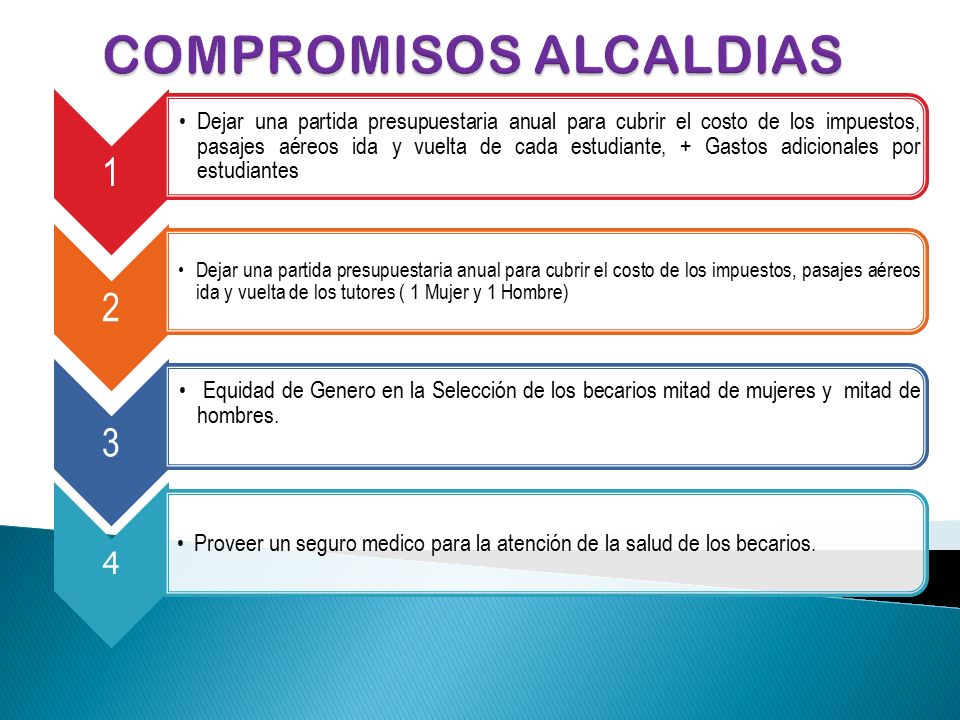 COMPROMISOS ALCALDIAS

1

• Dejar una partida presupuestaria anual para cubrir el costo de los impuestos, pasajes aéreos ida y vuelta de cada estudiante, + Gastos adicionales por estudiantes

2

• Dejar una partida presupuestaria anual para cubrir el costo de los impuestos, pasajes aéreos ida y vuelta de los tutores ( 1 Mujer y 1 Hombre)

3

• Equidad de Genero en la Selección de los becarios mitad de mujeres y mitad de hombres.

4

• Proveer un seguro medico para la atención de la salud de los becarios.